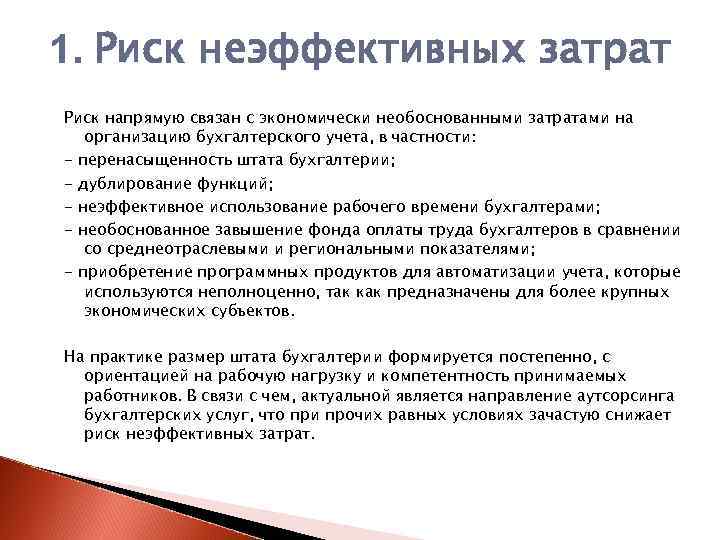 1. Риск неэффективных затрат

Риск напрямую связан с экономически необоснованными затратами на организацию бухгалтерского учета, в частности:

- перенасыщенность штата бухгалтерии;

- дублирование функций;

- неэффективное использование рабочего времени бухгалтерами;

- необоснованное завышение фонда оплаты труда бухгалтеров в сравнении со среднеотраслевыми и региональными показателями;

- приобретение программных продуктов для автоматизации учета, которые используются неполноценно, так как предназначены для более крупных экономических субъектов.

На практике размер штата бухгалтерии формируется постепенно, с ориентацией на рабочую нагрузку и компетентность принимаемых работников. В связи с чем, актуальной является направление аутсорсинга бухгалтерских услуг, что при прочих равных условиях зачастую снижает риск неэффективных затрат.